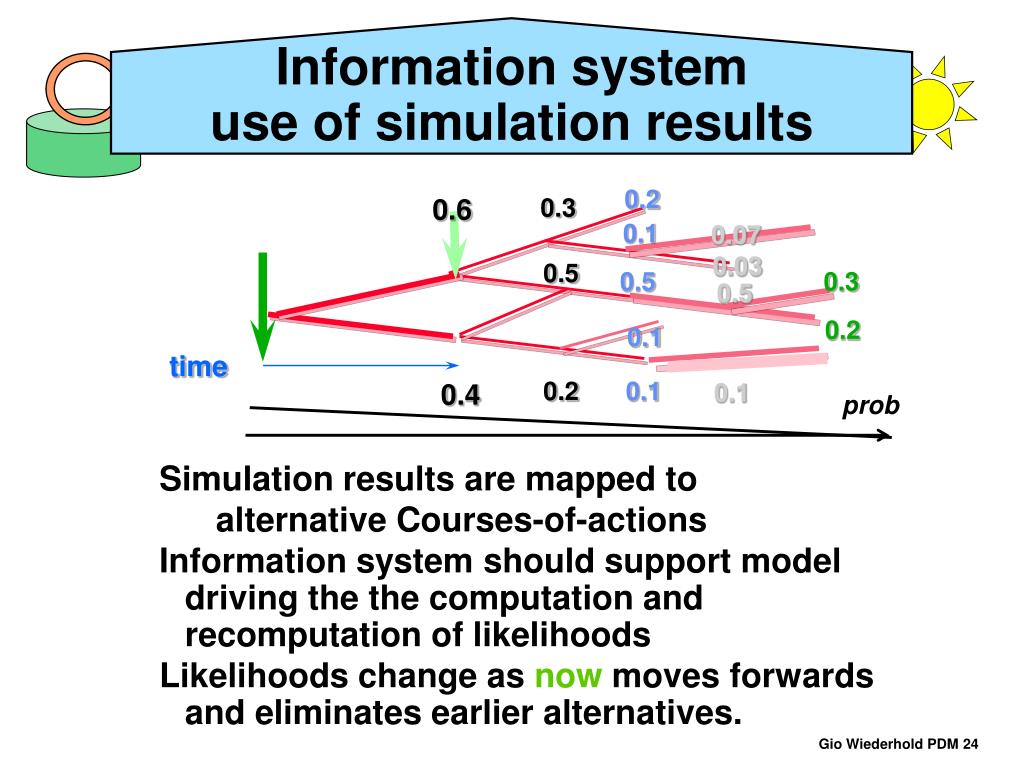 Information system use of simulation results

0.6
0.3
0.2
0.1
0.07
0.03
0.5
0.5
0.5
0.3
0.2
0.1
time
0.4
0.2
0.1
0.1
prob

Simulation results are mapped to alternative Courses-of-actions

Information system should support model driving the the computation and recomputation of likelihoods

Likelihoods change as now moves forwards and eliminates earlier alternatives.

Gio Wiederhold PDM 24